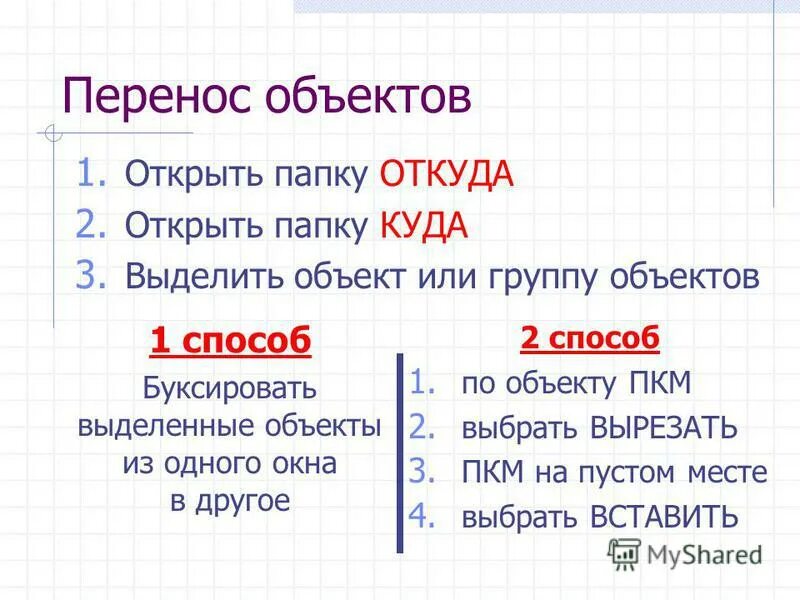 Перенос объектов

1. Открыть папку ОТКУДА
2. Открыть папку КУДА
3. Выделить объект или группу объектов

1 способ

Буксировать выделенные объекты из одного окна в другое

2 способ

1. по объекту ПКМ
2. выбрать ВЫРЕЗАТЬ
3. ПКМ на пустом месте
4. выбрать ВСТАВИТЬ

MyShared